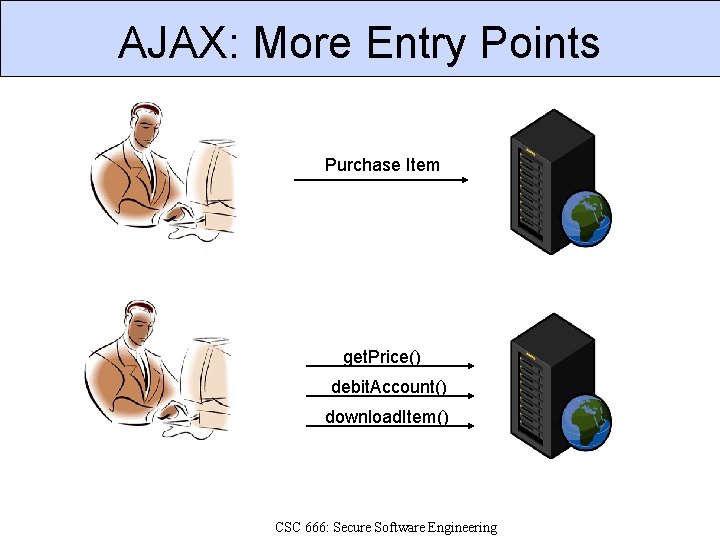 AJAX: More Entry Points

Purchase Item

getPrice()

debitAccount()

downloadItem()

CSC 666: Secure Software Engineering